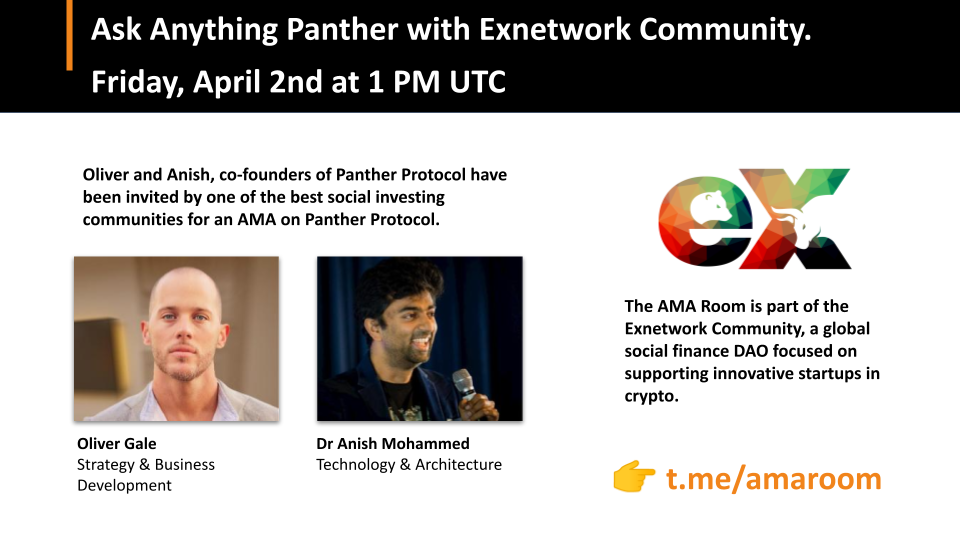 Ask Anything Panther with Exnetwork Community.
Friday, April 2nd at 1 PM UTC

Oliver and Anish, co-founders of Panther Protocol have been invited by one of the best social investing communities for an AMA on Panther Protocol.

Oliver Gale
Strategy & Business Development

Dr Anish Mohammed
Technology & Architecture

ex

The AMA Room is part of the Exnetwork Community, a global social finance DAO focused on supporting innovative startups in crypto.

👉 t.me/amaroom